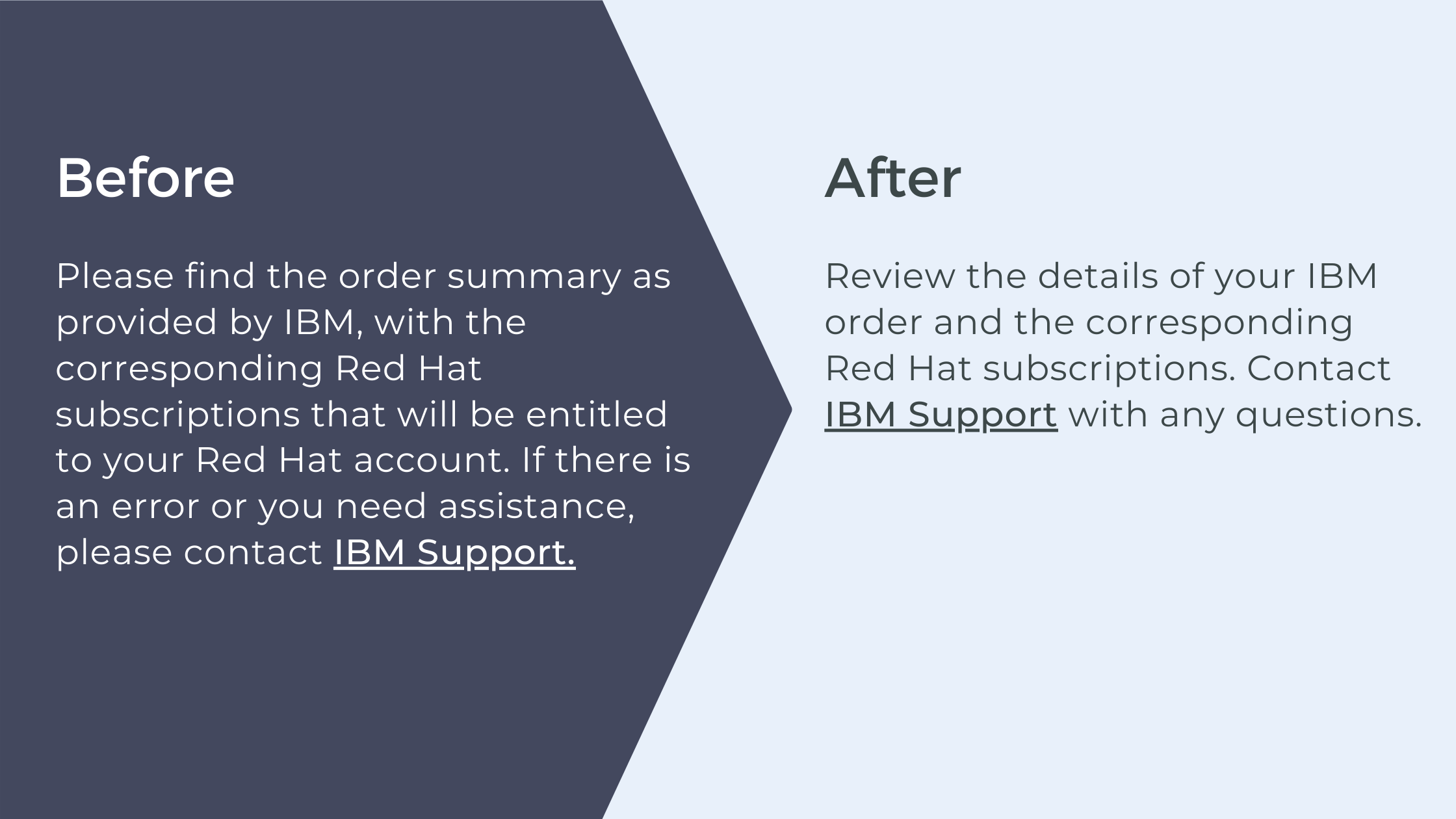 Before

Please find the order summary as provided by IBM, with the corresponding Red Hat subscriptions that will be entitled to your Red Hat account. If there is an error or you need assistance, please contact IBM Support.

After

Review the details of your IBM order and the corresponding Red Hat subscriptions. Contact IBM Support with any questions.